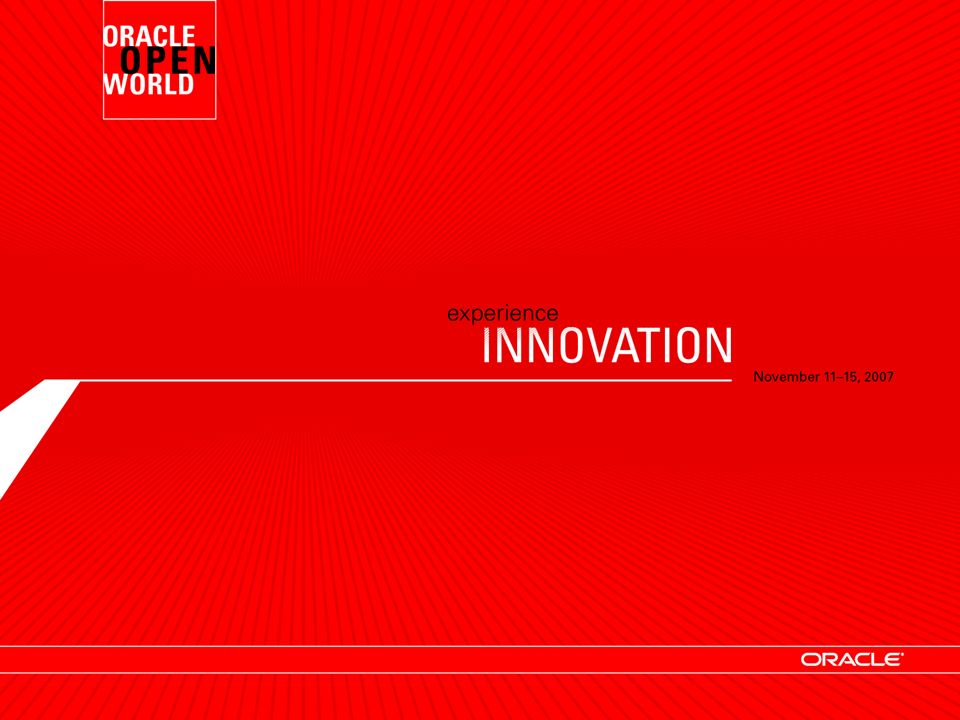 ORACLE
OPEN
WORLD

experience
INNOVATION

November 11–15, 2007

ORACLE